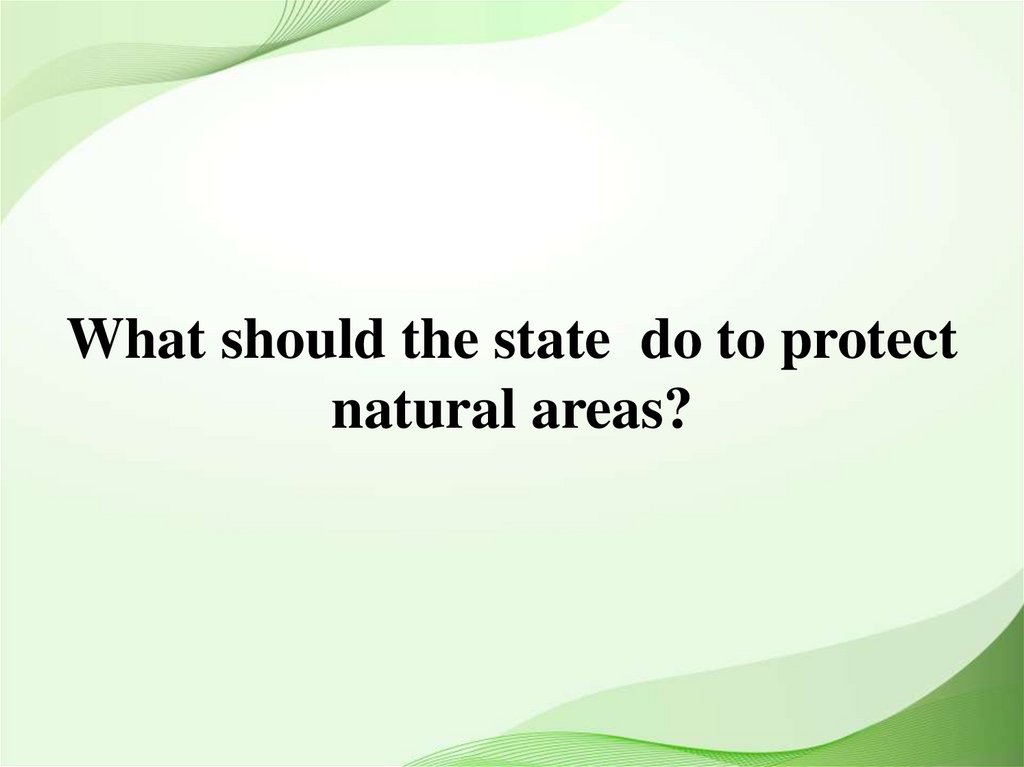 What should the state  do to protect natural areas?